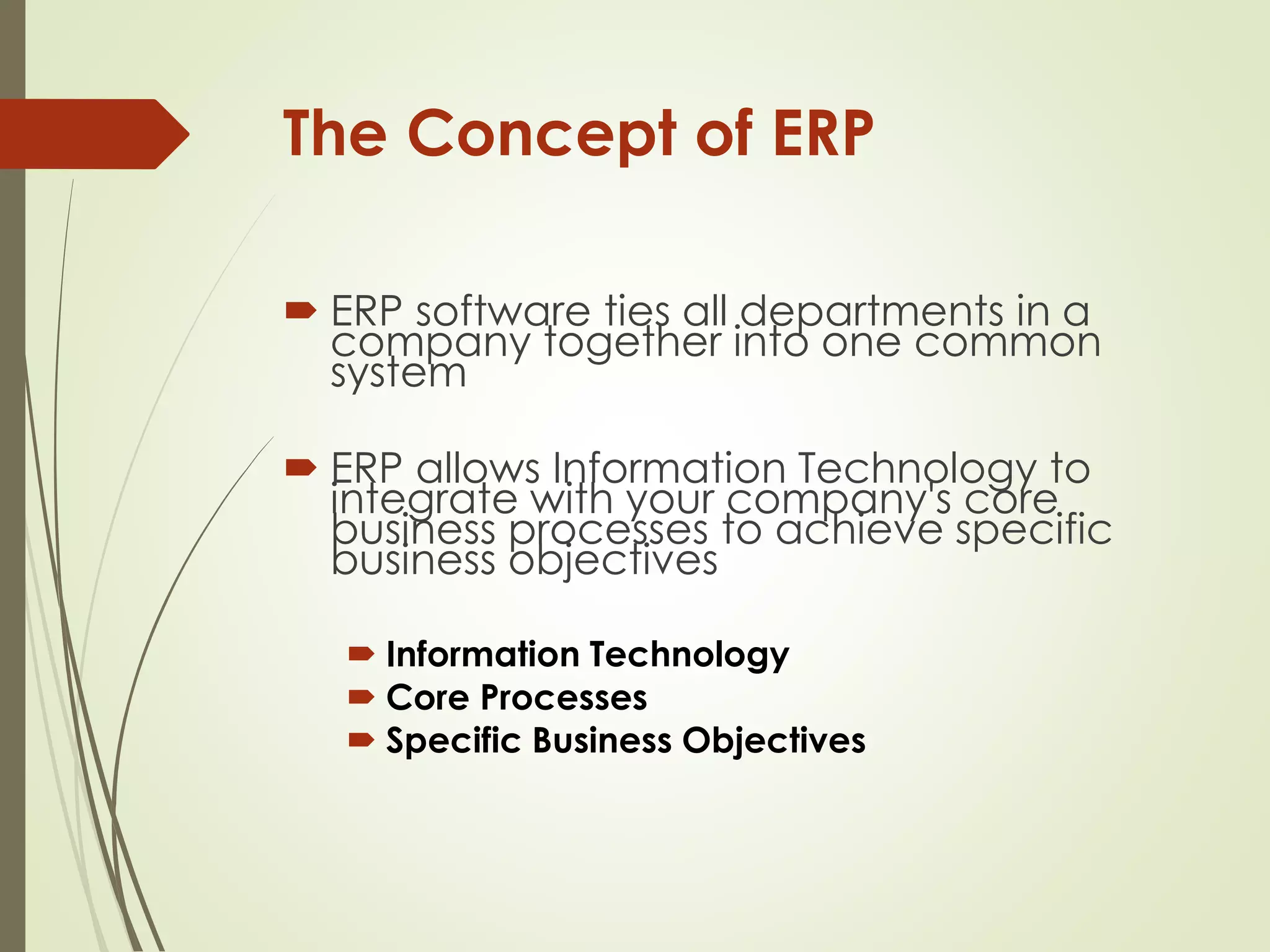 The Concept of ERP

ERP software ties all departments in a company together into one common system

ERP allows Information Technology to integrate with your company's core business processes to achieve specific business objectives

Information Technology
Core Processes
Specific Business Objectives